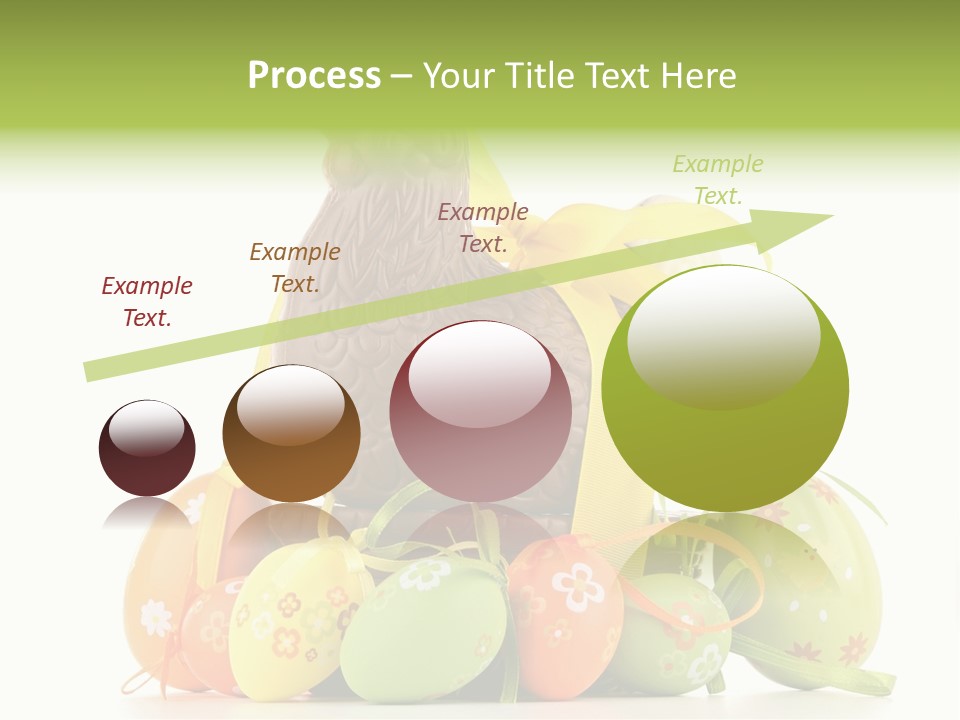 Process – Your Title Text Here

Example Text.

Example Text.

Example Text.

Example Text.